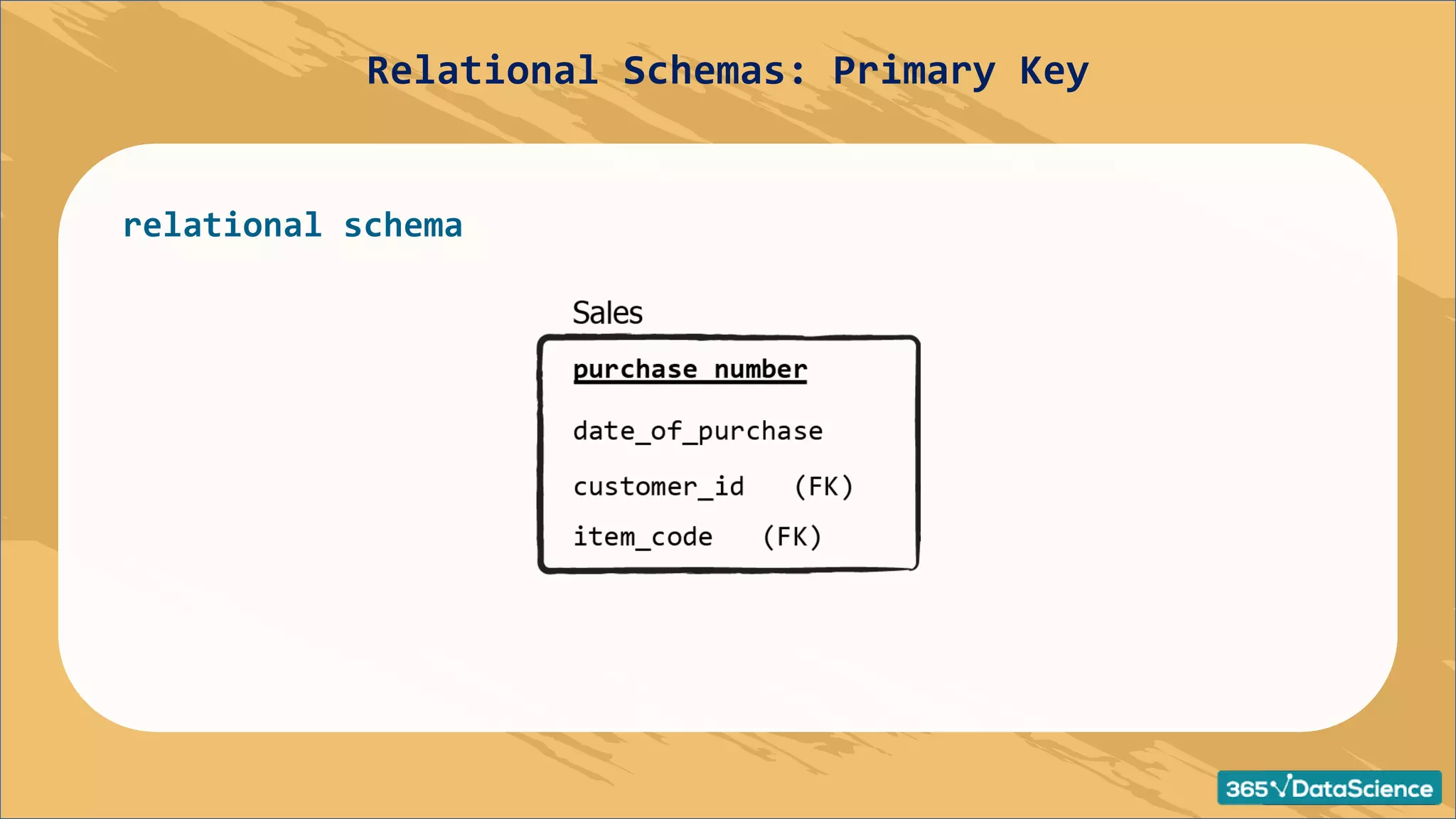 Relational Schemas: Primary Key

relational schema

Sales

purchase_number

date_of_purchase

customer_id (FK)

item_code (FK)

365√DataScience